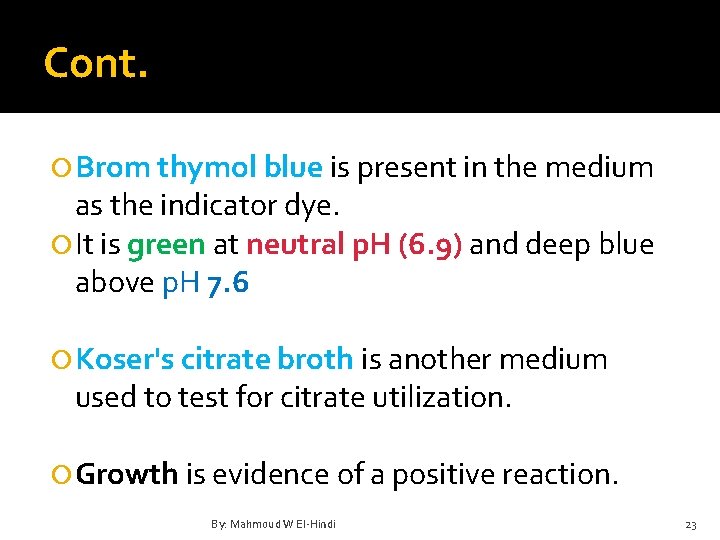 Cont.

Brom thymol blue is present in the medium as the indicator dye.

It is green at neutral pH (6.9) and deep blue above pH 7.6

Koser's citrate broth is another medium used to test for citrate utilization.

Growth is evidence of a positive reaction.

By: Mahmoud W El-Hindi

23